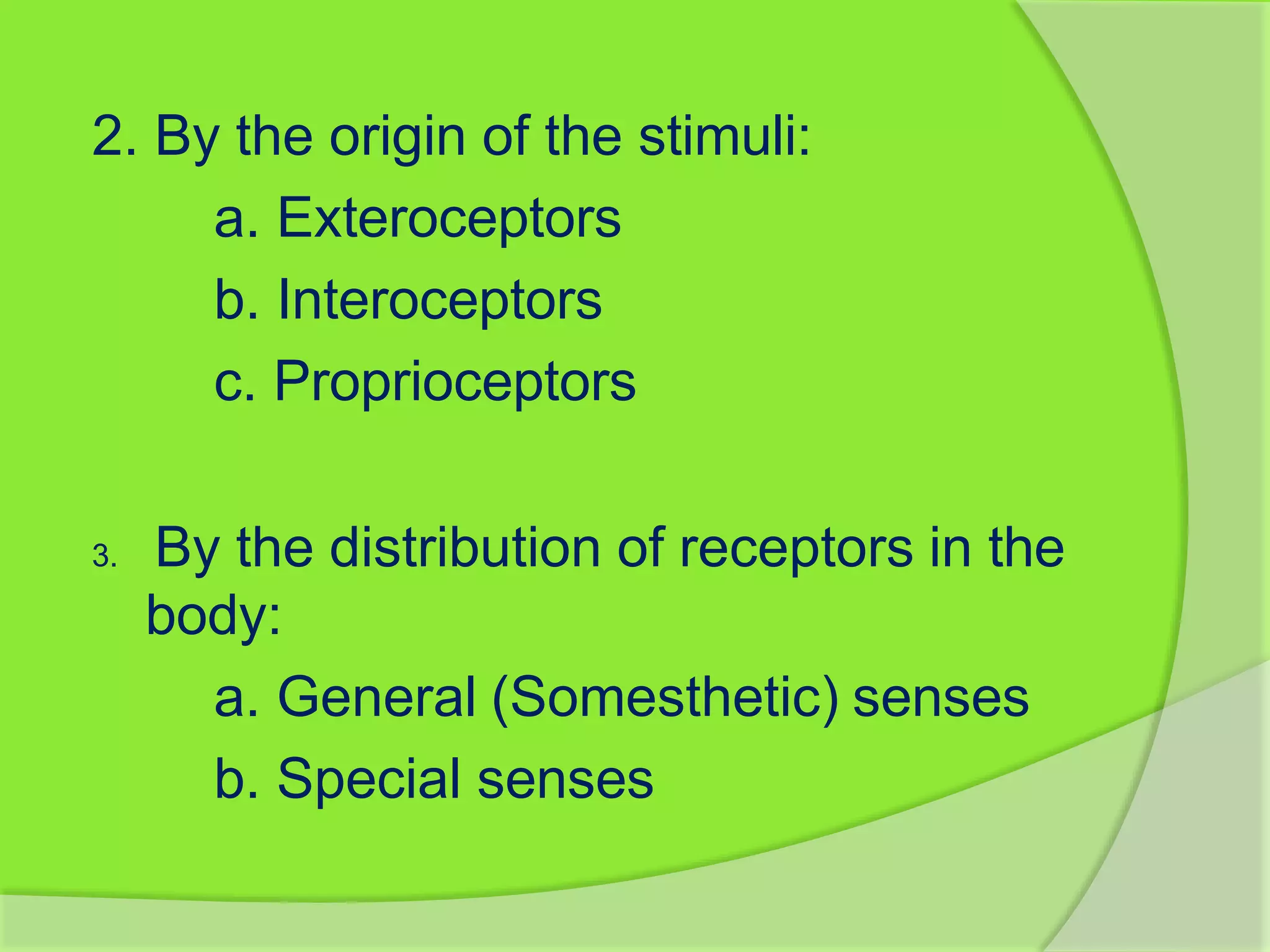 2. By the origin of the stimuli:

a. Exteroceptors

b. Interoceptors

c. Proprioceptors

3. By the distribution of receptors in the body:

a. General (Somesthetic) senses

b. Special senses